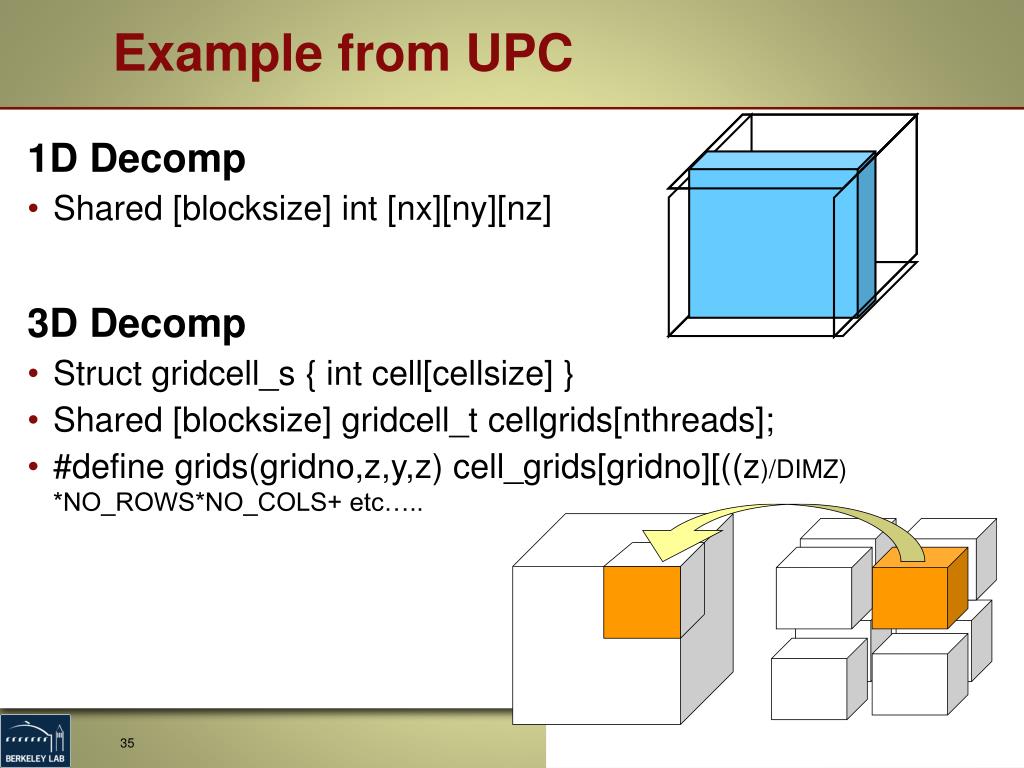 Example from UPC

1D Decomp

• Shared [blocksize] int [nx][ny][nz]

3D Decomp

• Struct gridcell_s { int cell[cellsize] }
• Shared [blocksize] gridcell_t cellgrids[nthreads];
• #define grids(gridno,z,y,z) cell_grids[gridno][((z)/DIMZ) *NO_ROWS*NO_COLS+ etc…..

BERKELEY LAB

35